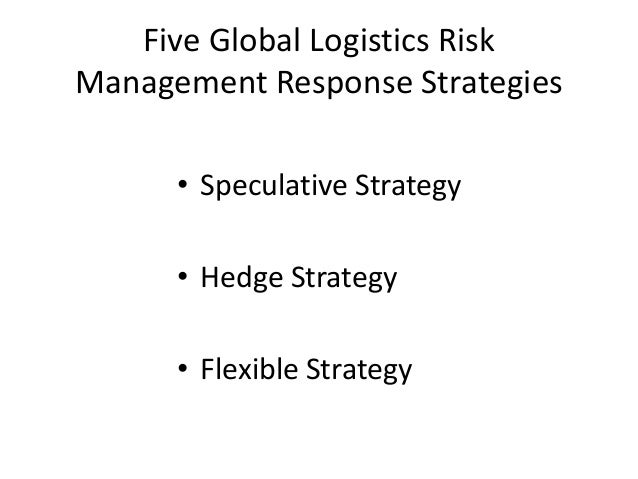 Five Global Logistics Risk Management Response Strategies

• Speculative Strategy

• Hedge Strategy

• Flexible Strategy